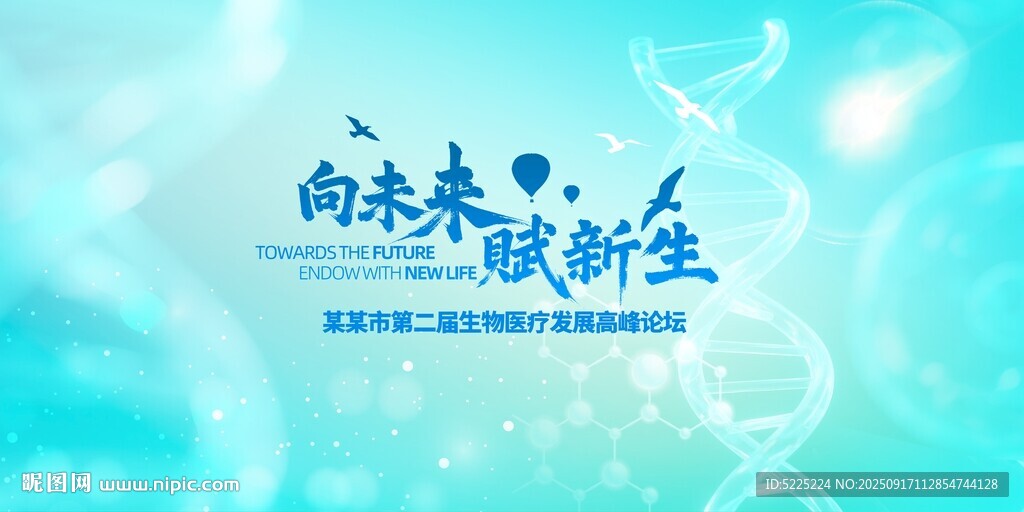 向未来 赋新生

TOWARDS THE FUTURE
ENDOW WITH NEW LIFE

某某市第二届生物医疗发展高峰论坛

昵图网 www.nipic.com

ID:5225224 NO:20250917112854744128